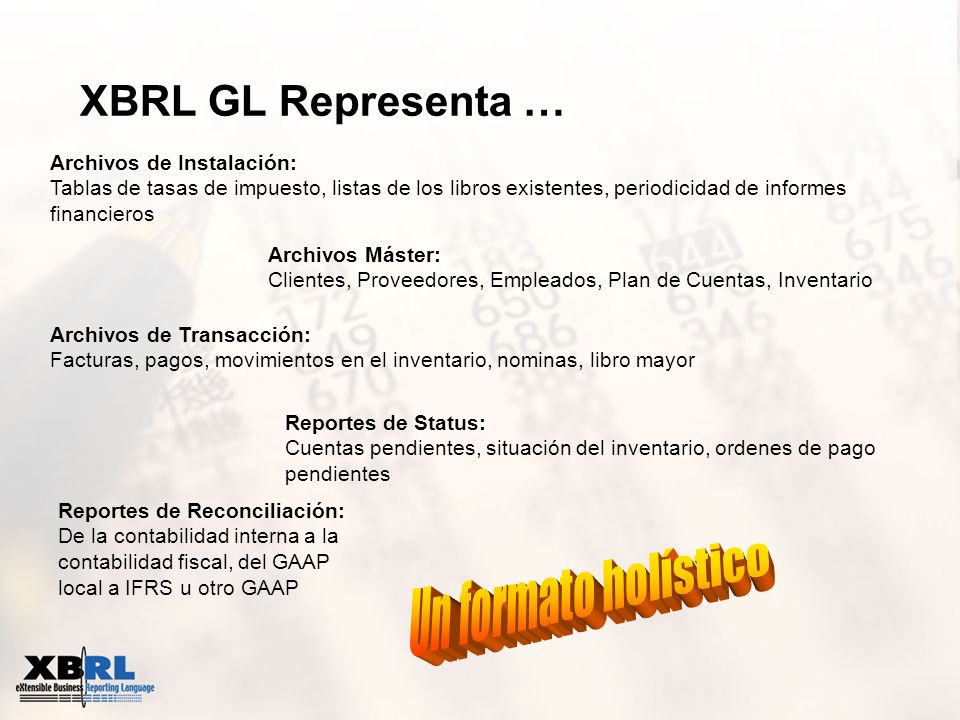 XBRL GL Representa …

Archivos de Instalación:
Tablas de tasas de impuesto, listas de los libros existentes, periodicidad de informes financieros

Archivos Máster:
Clientes, Proveedores, Empleados, Plan de Cuentas, Inventario

Archivos de Transacción:
Facturas, pagos, movimientos en el inventario, nominas, libro mayor

Reportes de Status:
Cuentas pendientes, situación del inventario, ordenes de pago pendientes

Reportes de Reconciliación:
De la contabilidad interna a la contabilidad fiscal, del GAAP local a IFRS u otro GAAP

Un formato holístico

XBRL
eXtensible Business Reporting Language